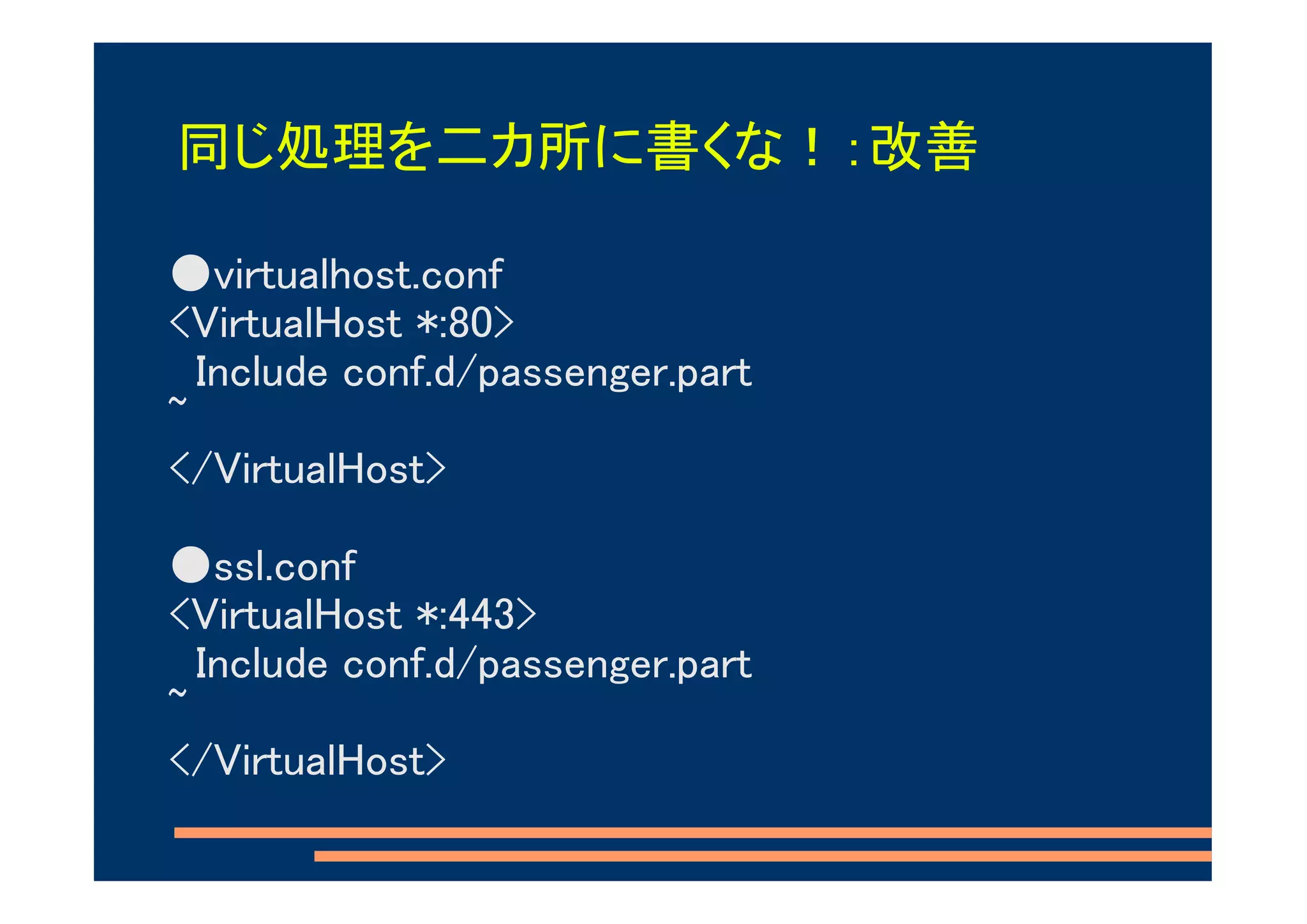 同じ処理を二カ所に書くな！：改善

●virtualhost.conf
<VirtualHost *:80>
Include conf.d/passenger.part
~
</VirtualHost>

●ssl.conf
<VirtualHost *:443>
Include conf.d/passenger.part
~
</VirtualHost>